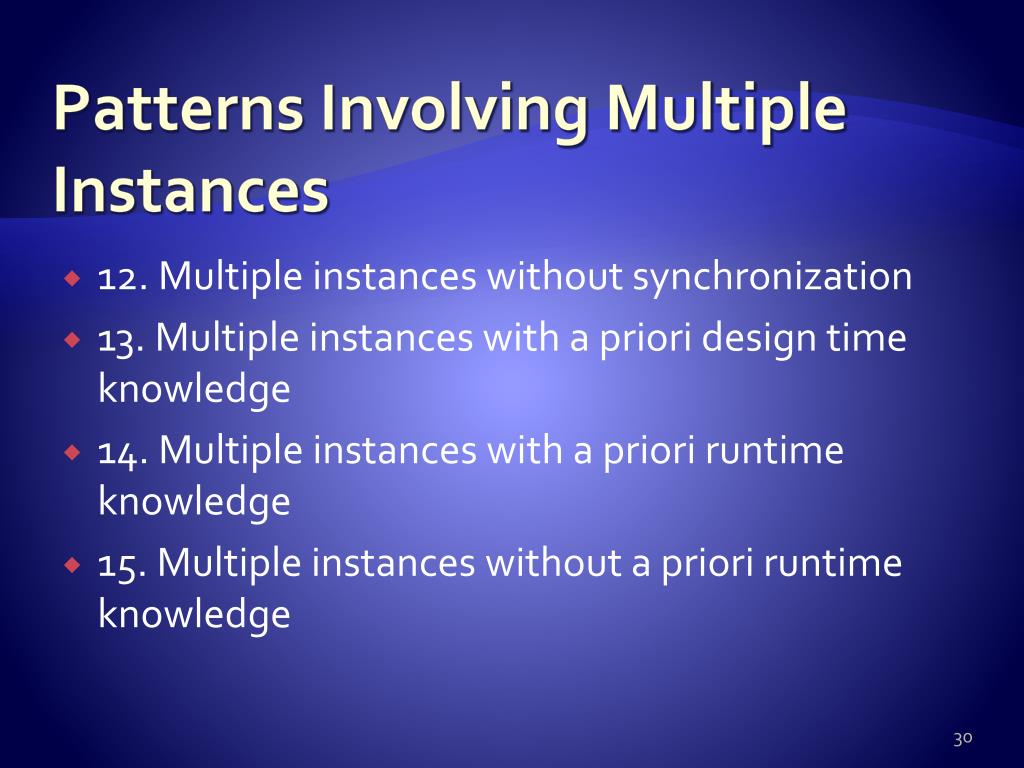 Patterns Involving Multiple Instances

12. Multiple instances without synchronization

13. Multiple instances with a priori design time knowledge

14. Multiple instances with a priori runtime knowledge

15. Multiple instances without a priori runtime knowledge

30